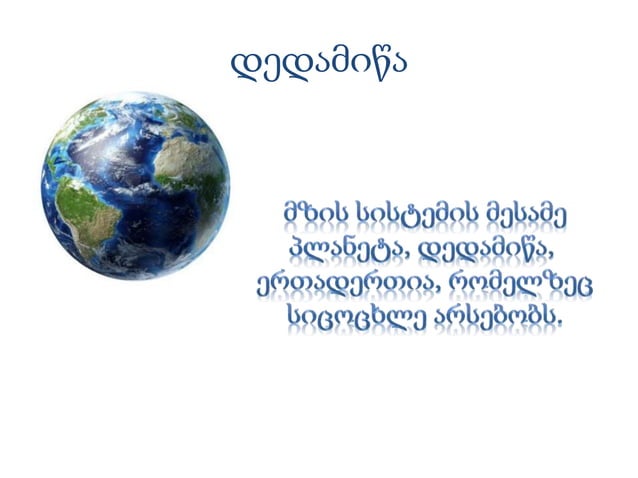 დედამიწა

მზის სისტემის მესამე პლანეტა, დედამიწა, ერთადერთია, რომელზეც სიცოცხლე არსებობს.